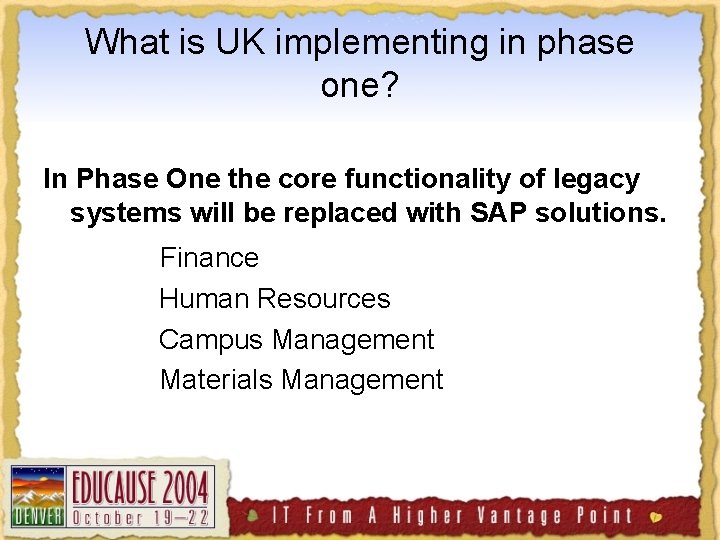 What is UK implementing in phase one?

In Phase One the core functionality of legacy systems will be replaced with SAP solutions.

Finance

Human Resources

Campus Management

Materials Management

DENVER EDUCAUSE 2004 October 19–22

IT From A Higher Vantage Point